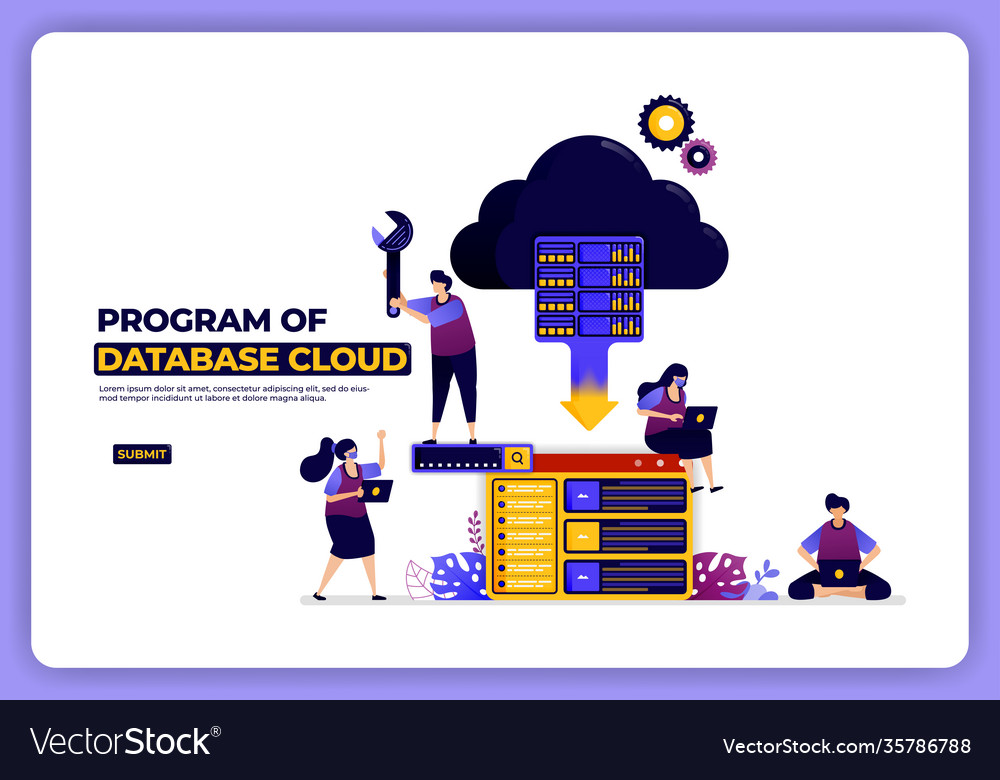 PROGRAM OF
DATABASE CLOUD

Lorem ipsum dolor sit amet, consectetur adipiscing elit, sed do eiusmod tempor incididunt ut labore et dolore magna aliqua.

SUBMIT

VectorStock®

VectorStock.com/35786788